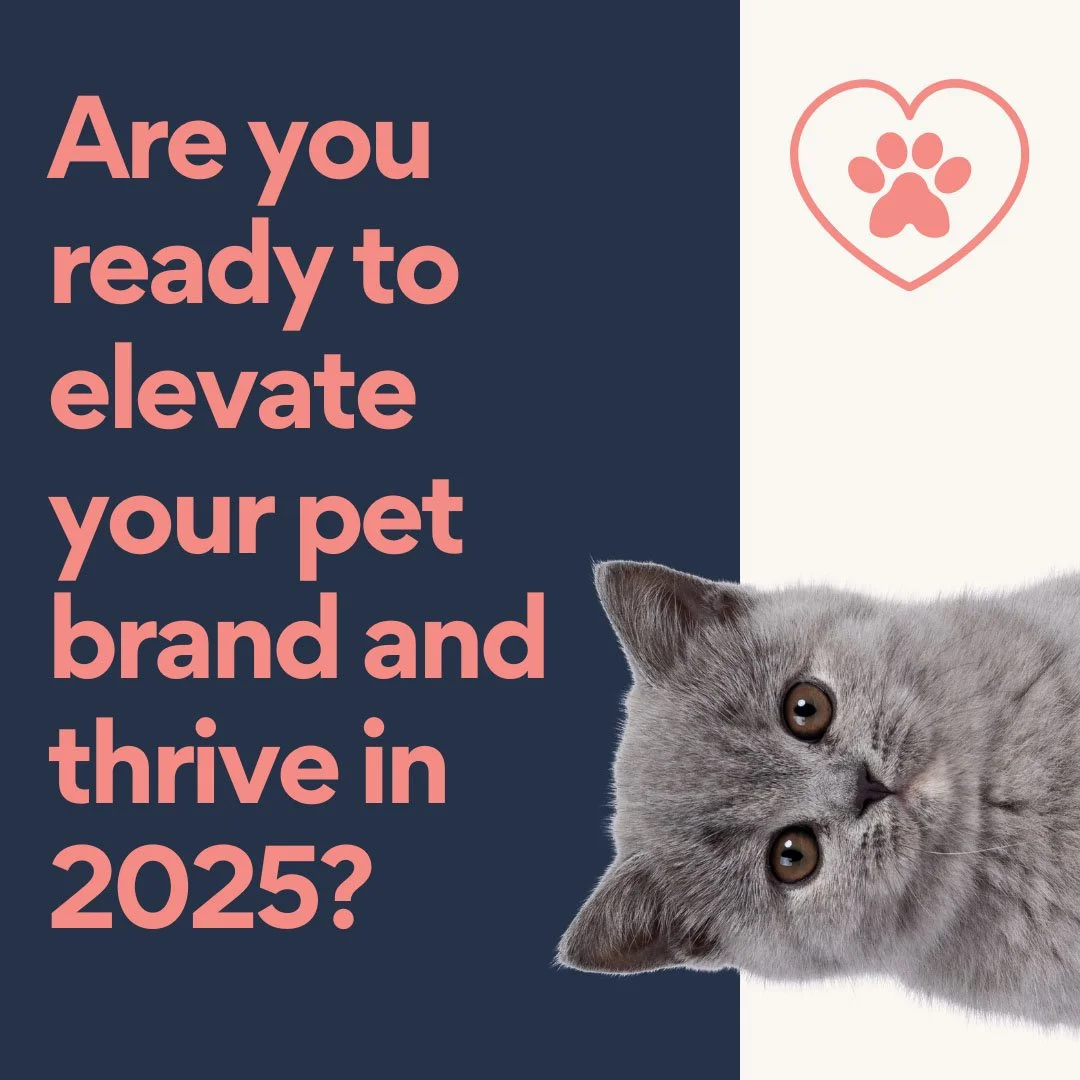 Are you ready to elevate your pet brand and thrive in 2025?